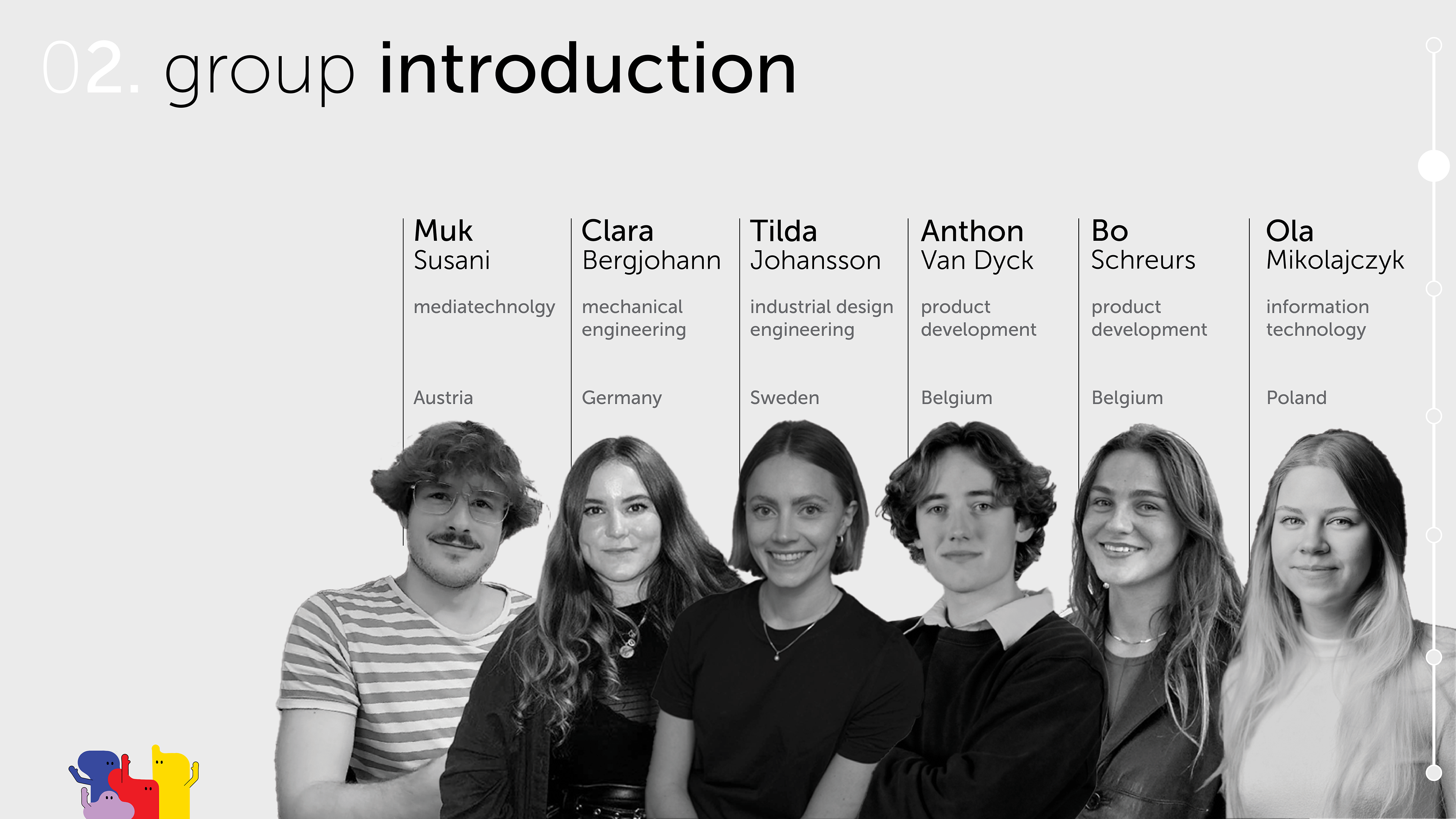 02. group introduction

Muk Susani
mediatechnolgy
Austria

Clara Bergjohann
mechanical engineering
Germany

Tilda Johansson
industrial design engineering
Sweden

Anthon Van Dyck
product development
Belgium

Bo Schreurs
product development
Belgium

Ola Mikolajczyk
information technology
Poland